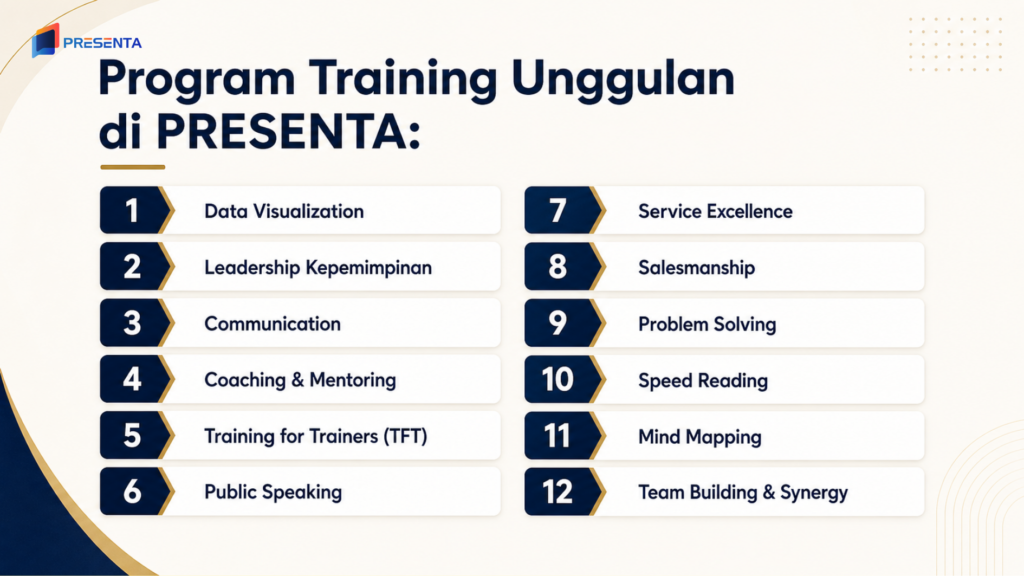 PRESENTA

Program Training Unggulan di PRESENTA:

1 Data Visualization
2 Leadership Kepemimpinan
3 Communication
4 Coaching & Mentoring
5 Training for Trainers (TFT)
6 Public Speaking

7 Service Excellence
8 Salesmanship
9 Problem Solving
10 Speed Reading
11 Mind Mapping
12 Team Building & Synergy